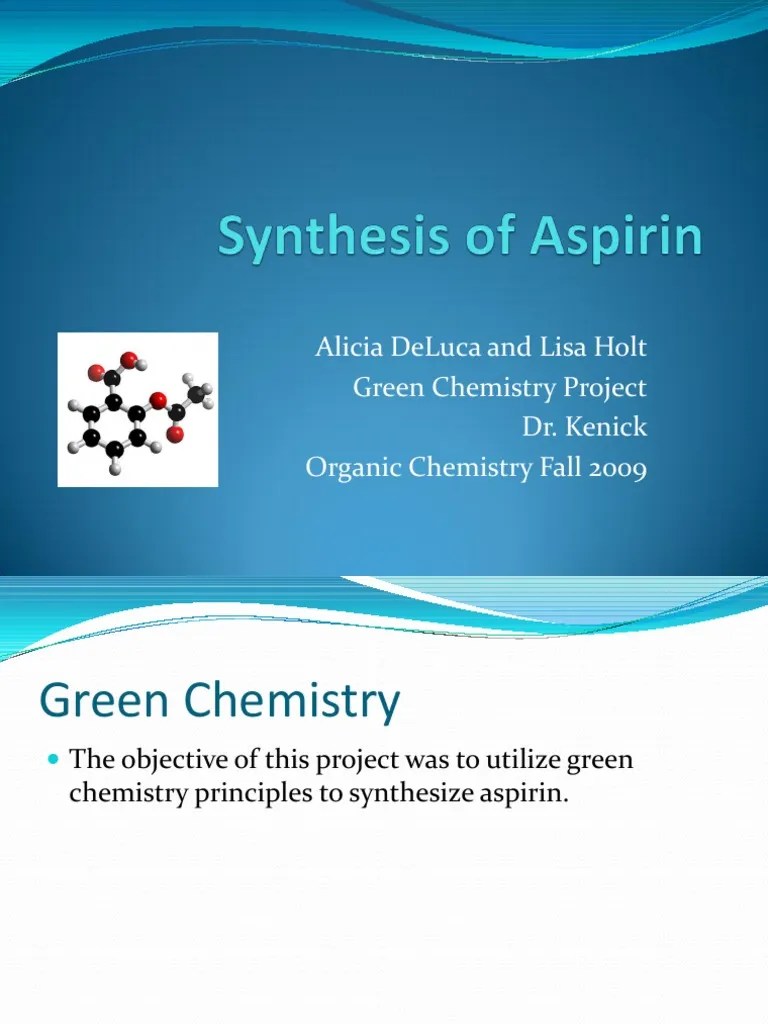 Synthesis of Aspirin

Alicia DeLuca and Lisa Holt
Green Chemistry Project
Dr. Kenick
Organic Chemistry Fall 2009

Green Chemistry

The objective of this project was to utilize green chemistry principles to synthesize aspirin.